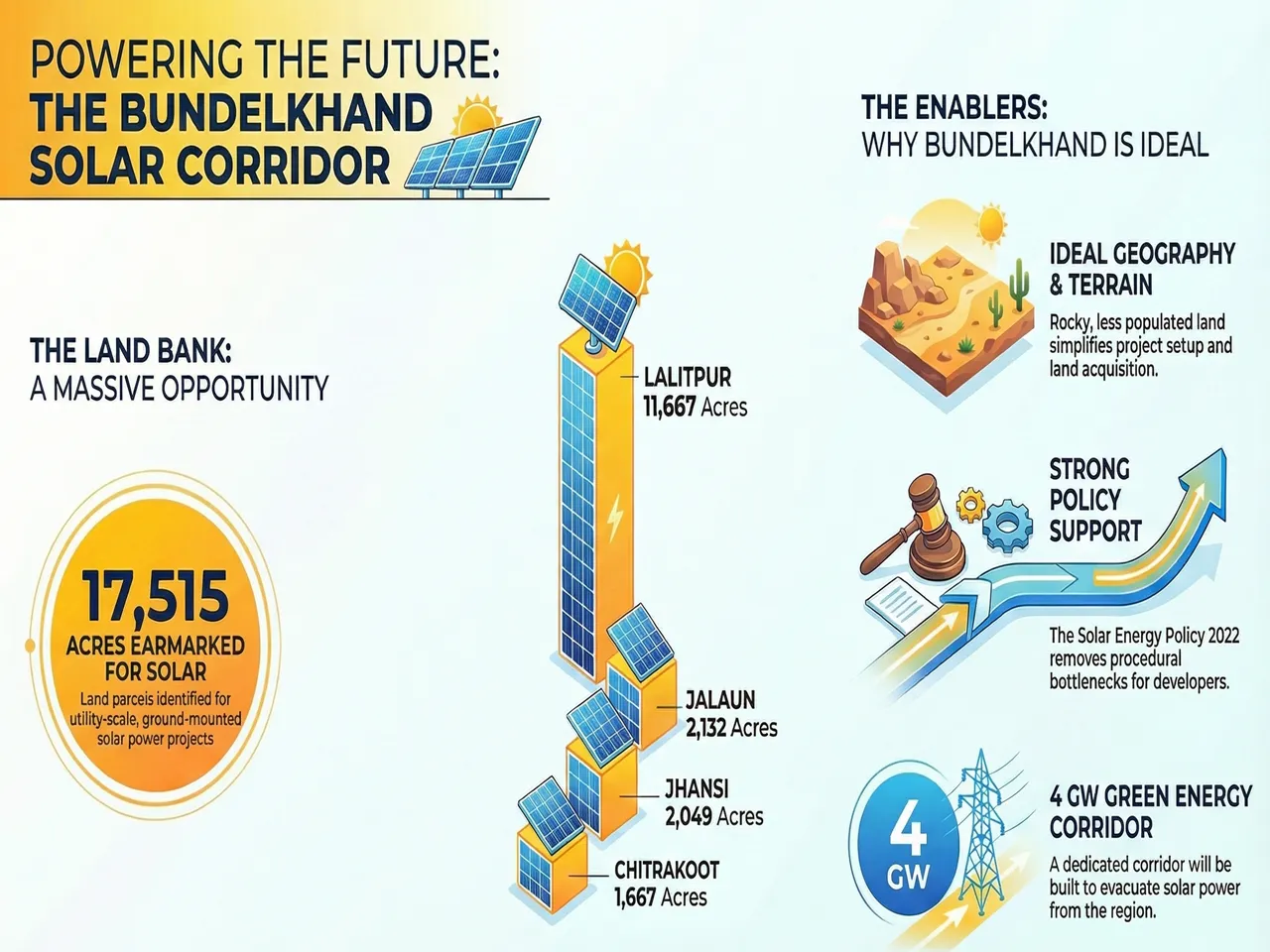 POWERING THE FUTURE:
THE BUNDELKHAND SOLAR CORRIDOR

THE LAND BANK:
A MASSIVE OPPORTUNITY

17,515
ACRES EARMARKED FOR SOLAR
Land parcels identified for utility-scale, ground-mounted solar power projects

LALITPUR
11,667 Acres

JALAUN
2,132 Acres

JHANSI
2,049 Acres

CHITRAKOOT
1,667 Acres

THE ENABLERS:
WHY BUNDELKHAND IS IDEAL

IDEAL GEOGRAPHY & TERRAIN
Rocky, less populated land simplifies project setup and land acquisition.

STRONG POLICY SUPPORT
The Solar Energy Policy 2022 removes procedural bottlenecks for developers.

4 GW

4 GW GREEN ENERGY CORRIDOR
A dedicated corridor will be built to evacuate solar power from the region.